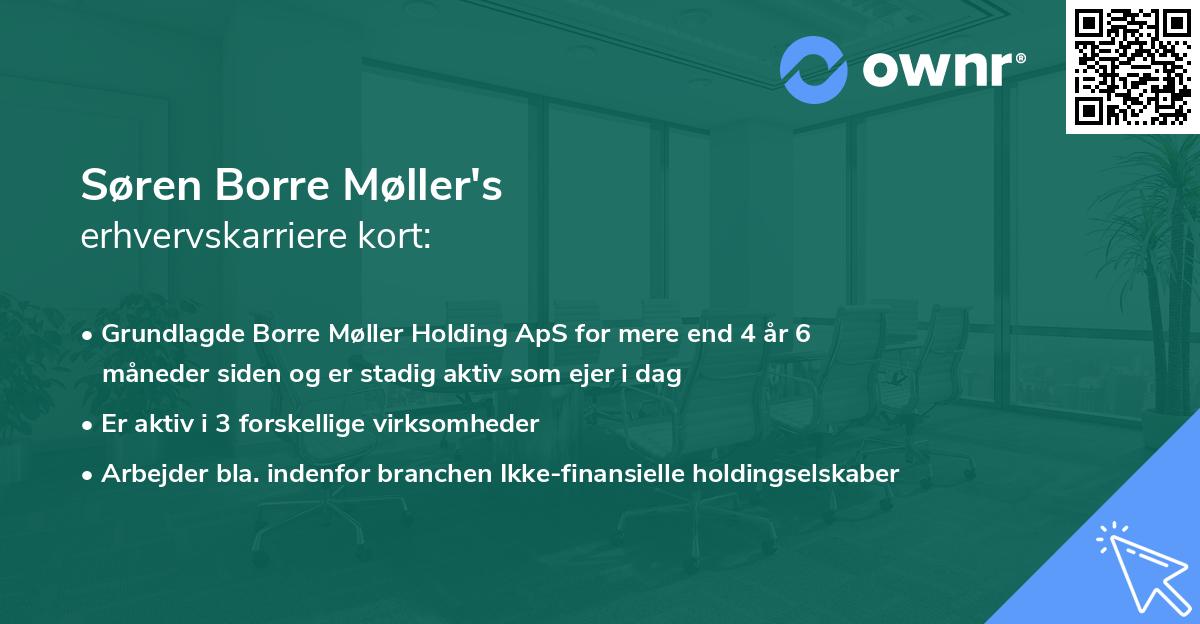 ownr®

Søren Borre Møller's
erhvervskarriere kort:

• Grundlagde Borre Møller Holding ApS for mere end 4 år 6 måneder siden og er stadig aktiv som ejer i dag
• Er aktiv i 3 forskellige virksomheder
• Arbejder bla. indenfor branchen Ikke-finansielle holdingselskaber